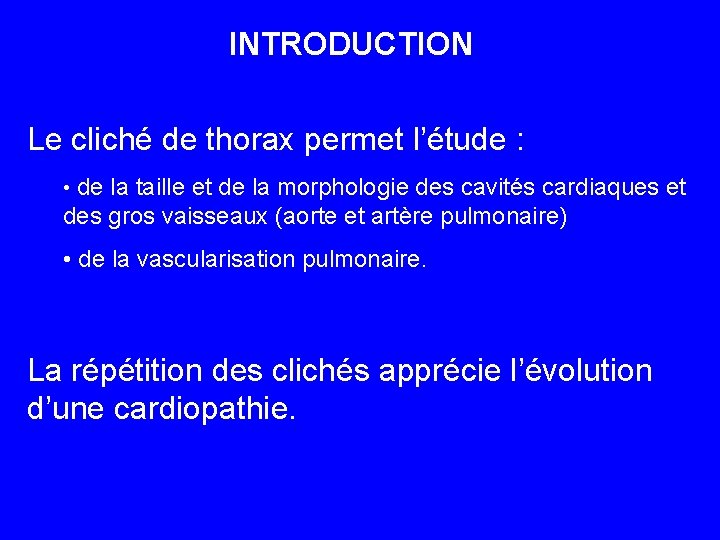 INTRODUCTION

Le cliché de thorax permet l’étude :

• de la taille et de la morphologie des cavités cardiaques et des gros vaisseaux (aorte et artère pulmonaire)

• de la vascularisation pulmonaire.

La répétition des clichés apprécie l’évolution d’une cardiopathie.